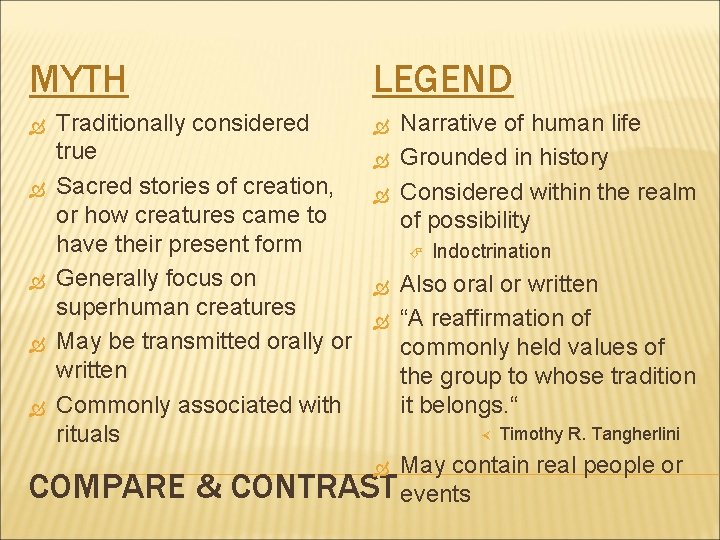 MYTH

Traditionally considered true

Sacred stories of creation, or how creatures came to have their present form

Generally focus on superhuman creatures

May be transmitted orally or written

Commonly associated with rituals

LEGEND

Narrative of human life

Grounded in history

Considered within the realm of possibility

Indoctrination

Also oral or written

“A reaffirmation of commonly held values of the group to whose tradition it belongs.“

Timothy R. Tangherlini

May contain real people or events

COMPARE & CONTRAST